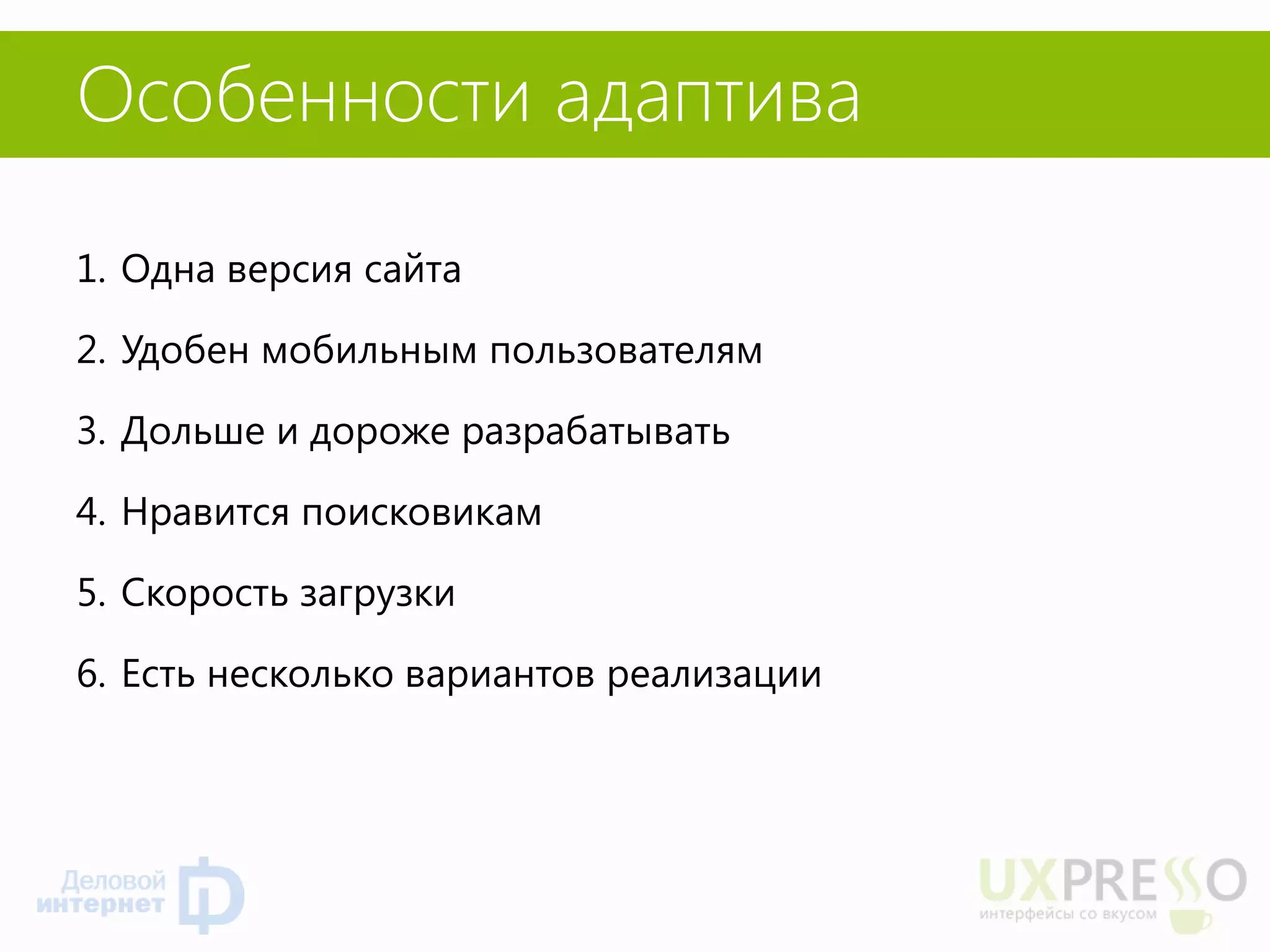 Особенности адаптива

1. Одна версия сайта
2. Удобен мобильным пользователям
3. Дольше и дороже разрабатывать
4. Нравится поисковикам
5. Скорость загрузки
6. Есть несколько вариантов реализации

Деловой интернет

UXPRESSO
интерфейсы со вкусом